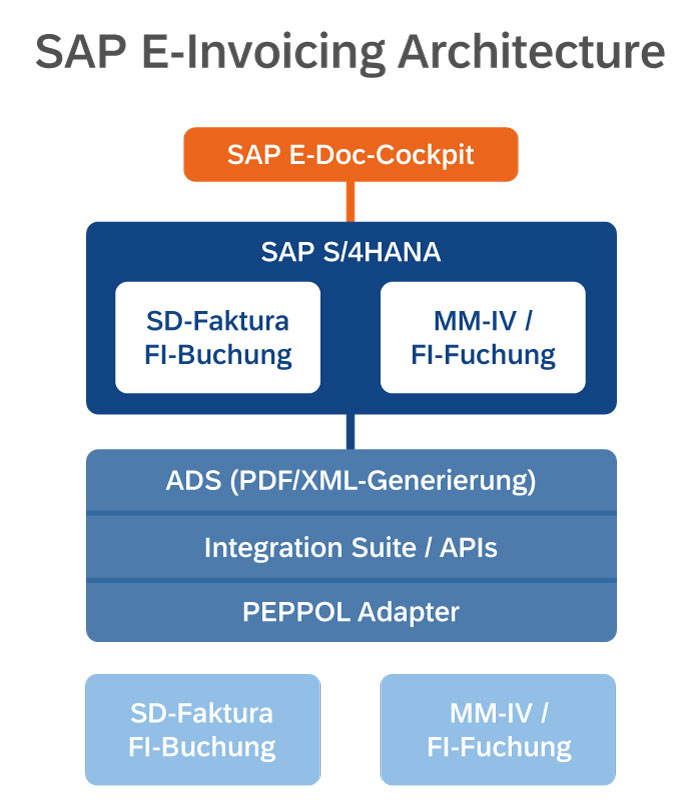 SAP E-Invoicing Architecture

SAP E-Doc-Cockpit

SAP S/4HANA

SD-Faktura
FI-Buchung

MM-IV /
FI-Fuchung

ADS (PDF/XML-Generierung)

Integration Suite / APIs

PEPPOL Adapter

SD-Faktura
FI-Buchung

MM-IV /
FI-Fuchung